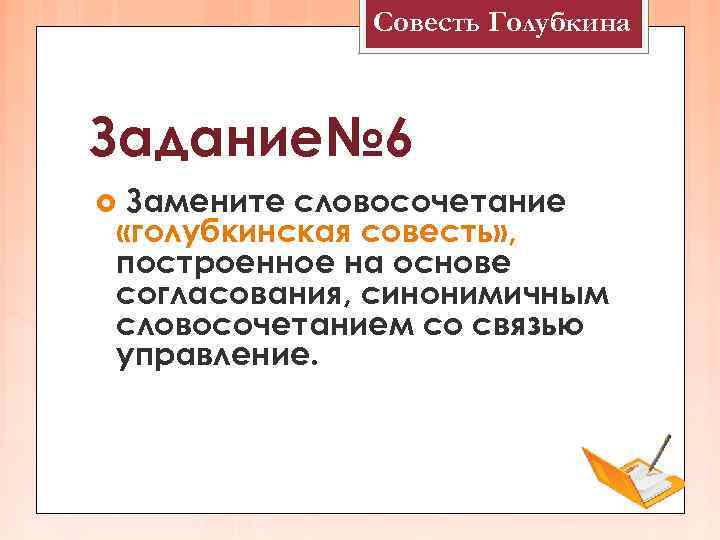 Совесть Голубкина

Задание№6

Замените словосочетание «голубкинская совесть», построенное на основе согласования, синонимичным словосочетанием со связью управление.